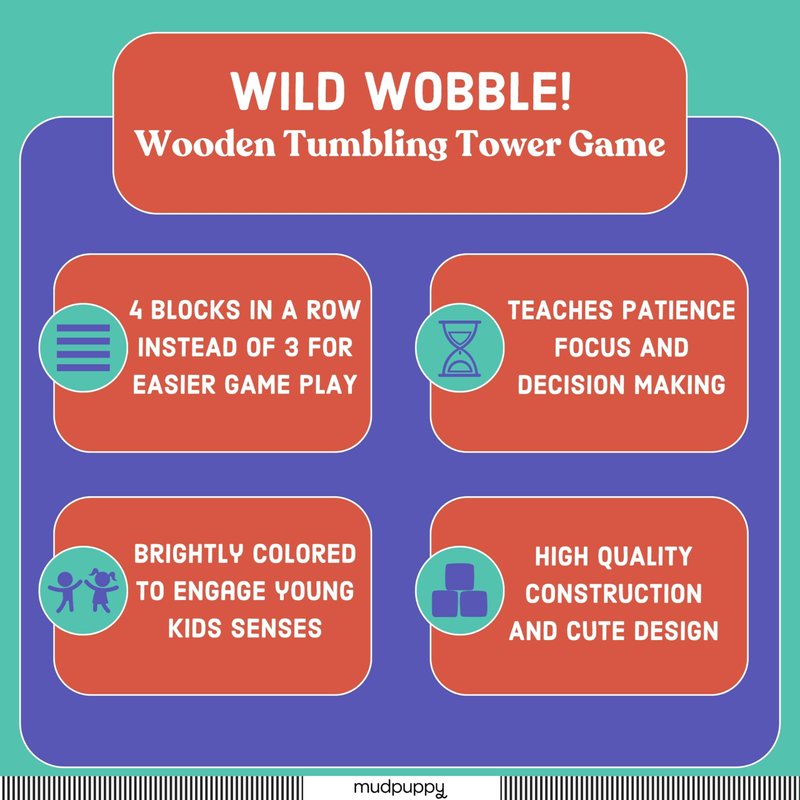 WILD WOBBLE!
Wooden Tumbling Tower Game

4 BLOCKS IN A ROW INSTEAD OF 3 FOR EASIER GAME PLAY

TEACHES PATIENCE FOCUS AND DECISION MAKING

BRIGHTLY COLORED TO ENGAGE YOUNG KIDS SENSES

HIGH QUALITY CONSTRUCTION AND CUTE DESIGN

mudpuppy